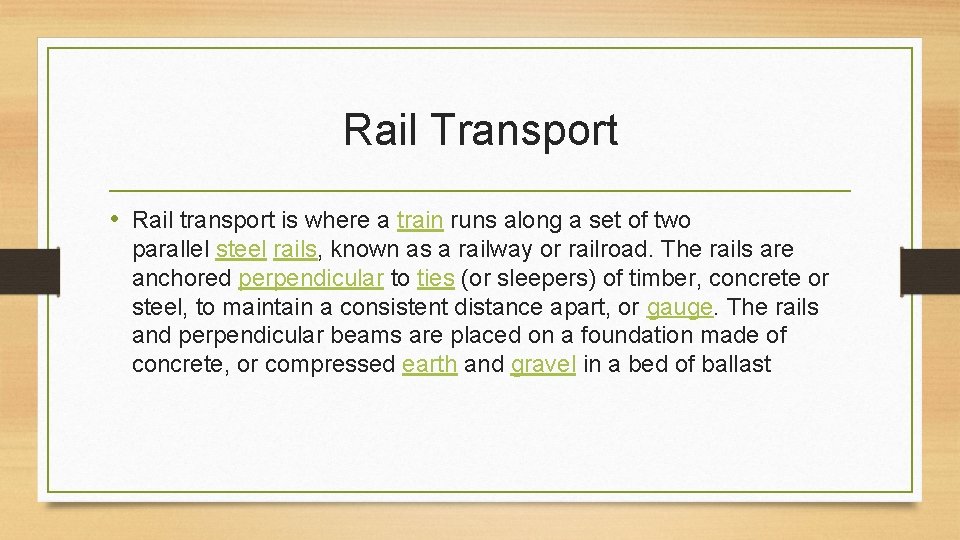 Rail Transport

• Rail transport is where a train runs along a set of two parallel steel rails, known as a railway or railroad. The rails are anchored perpendicular to ties (or sleepers) of timber, concrete or steel, to maintain a consistent distance apart, or gauge. The rails and perpendicular beams are placed on a foundation made of concrete, or compressed earth and gravel in a bed of ballast